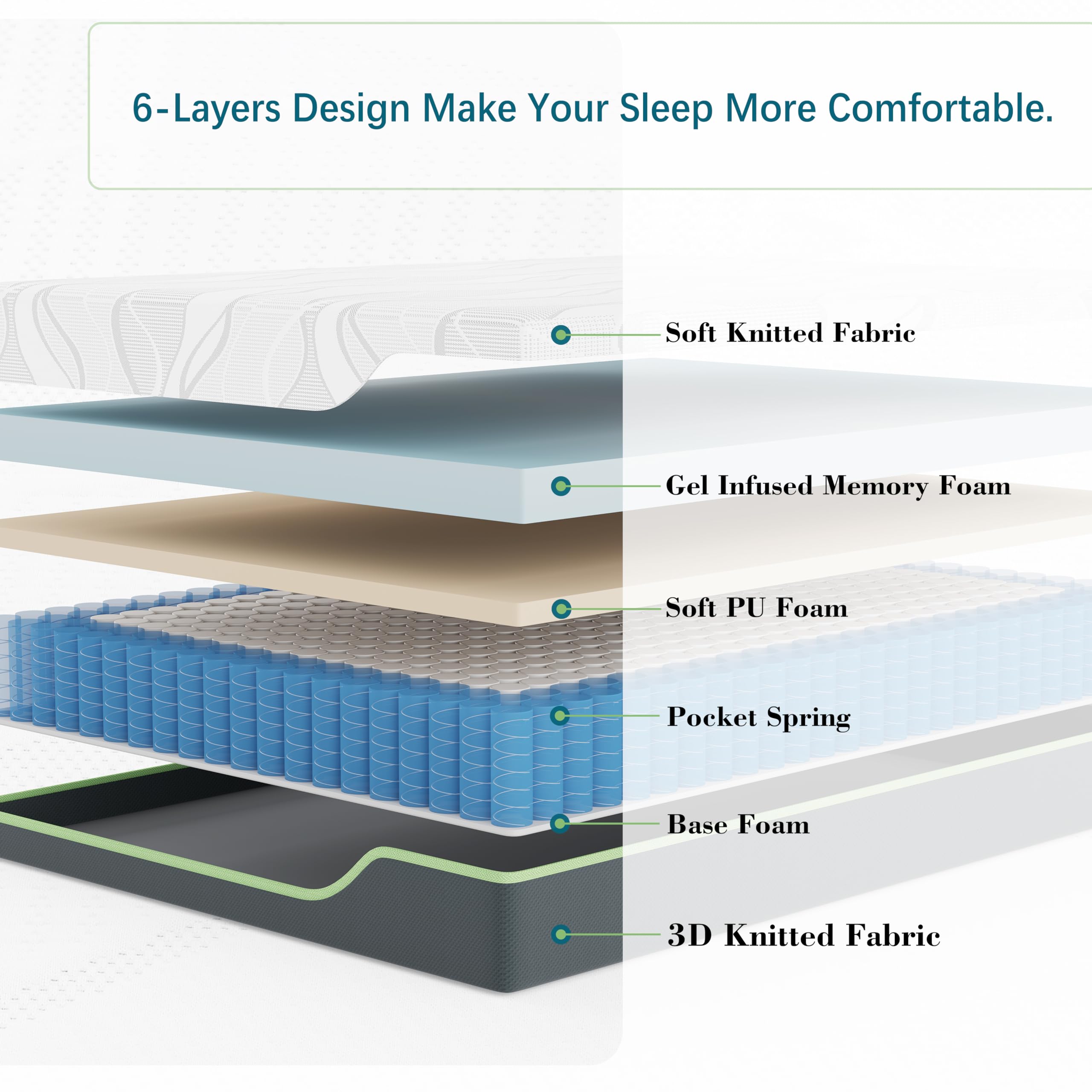 6-Layers Design Make Your Sleep More Comfortable.

Soft Knitted Fabric

Gel Infused Memory Foam

Soft PU Foam

Pocket Spring

Base Foam

3D Knitted Fabric